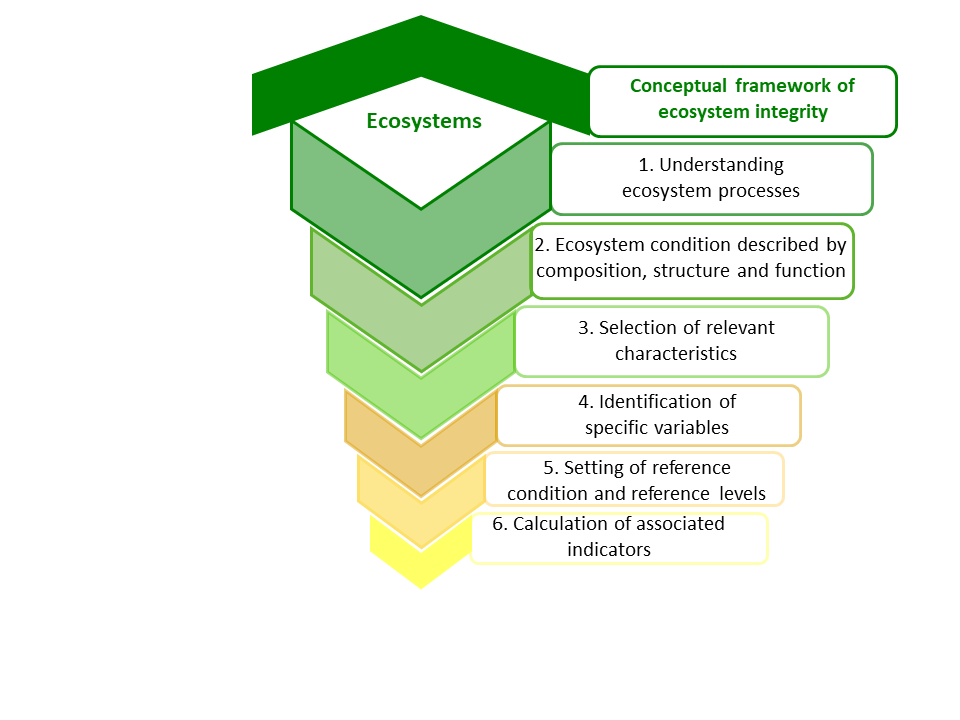 Ecosystems

Conceptual framework of ecosystem integrity

1. Understanding ecosystem processes

2. Ecosystem condition described by composition, structure and function

3. Selection of relevant characteristics

4. Identification of specific variables

5. Setting of reference condition and reference levels

6. Calculation of associated indicators